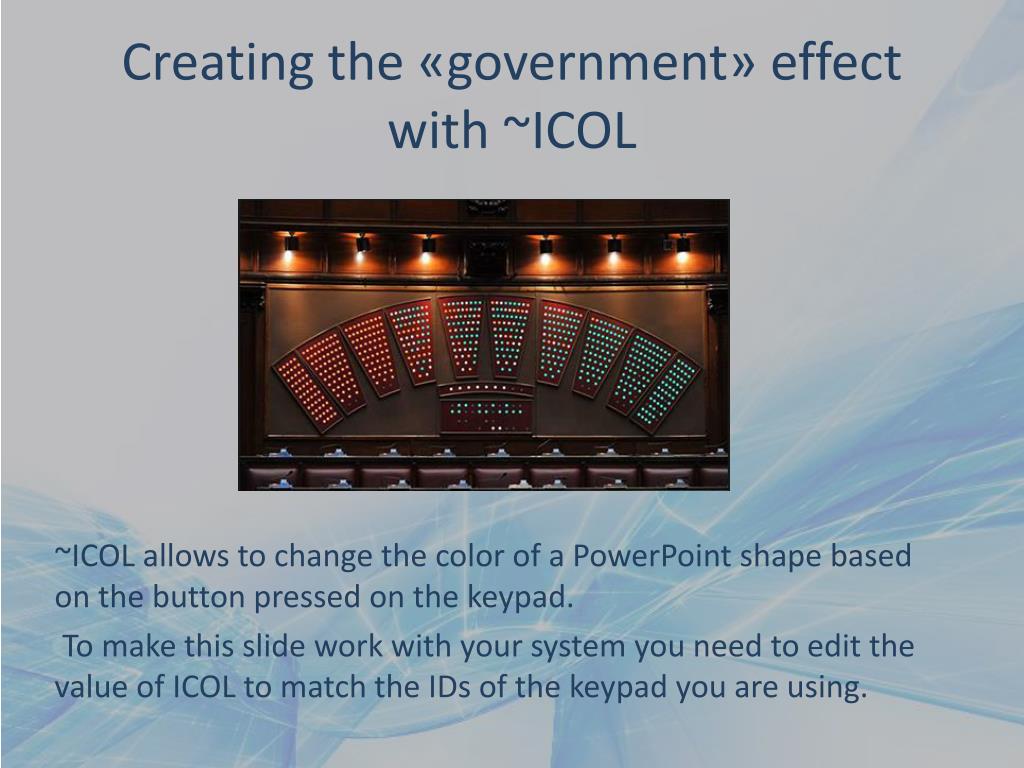 Creating the «government» effect with ~ICOL

~ICOL allows to change the color of a PowerPoint shape based on the button pressed on the keypad.

To make this slide work with your system you need to edit the value of ICOL to match the IDs of the keypad you are using.